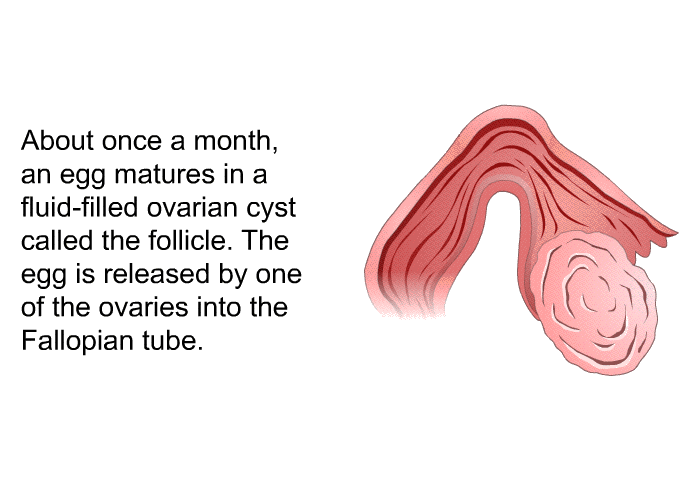 About once a month, an egg matures in a fluid-filled ovarian cyst called the follicle. The egg is released by one of the ovaries into the Fallopian tube.